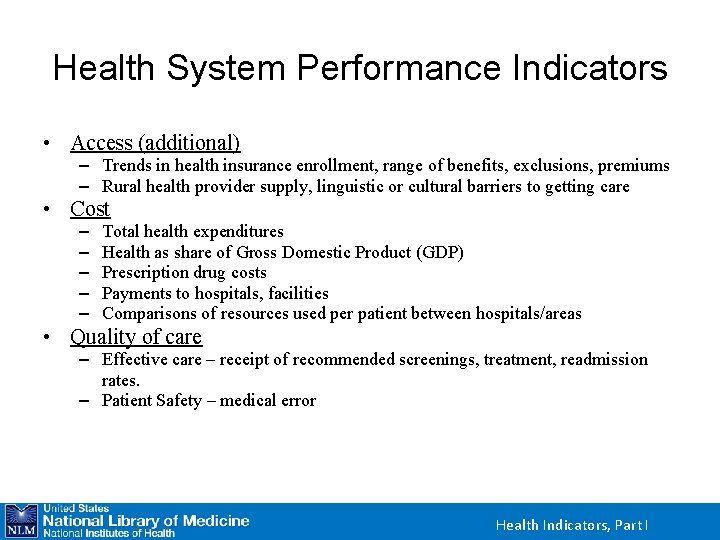 Health System Performance Indicators

• Access (additional)
  – Trends in health insurance enrollment, range of benefits, exclusions, premiums
  – Rural health provider supply, linguistic or cultural barriers to getting care
• Cost
  – Total health expenditures
  – Health as share of Gross Domestic Product (GDP)
  – Prescription drug costs
  – Payments to hospitals, facilities
  – Comparisons of resources used per patient between hospitals/areas
• Quality of care
  – Effective care – receipt of recommended screenings, treatment, readmission rates.
  – Patient Safety – medical error

NLM United States National Library of Medicine National Institutes of Health

Health Indicators, Part I